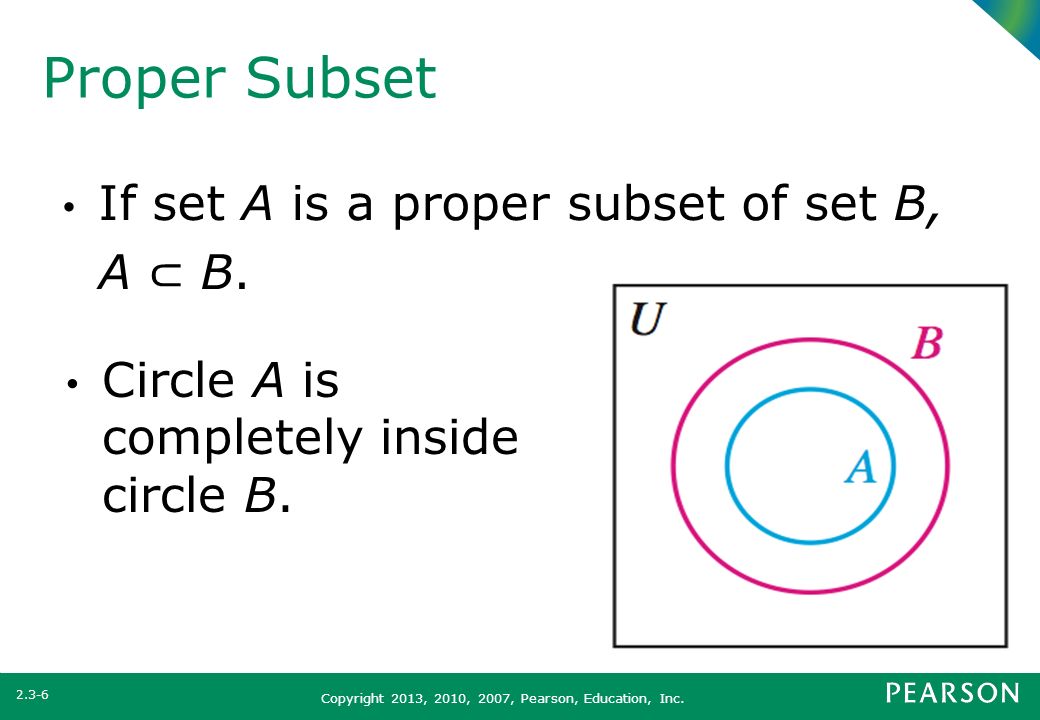 Proper Subset

• If set $A$ is a proper subset of set $B$, $A \subset B$.

• Circle $A$ is completely inside circle $B$.

$U$

$B$

$A$

2.3-6

Copyright 2013, 2010, 2007, Pearson, Education, Inc.

PEARSON